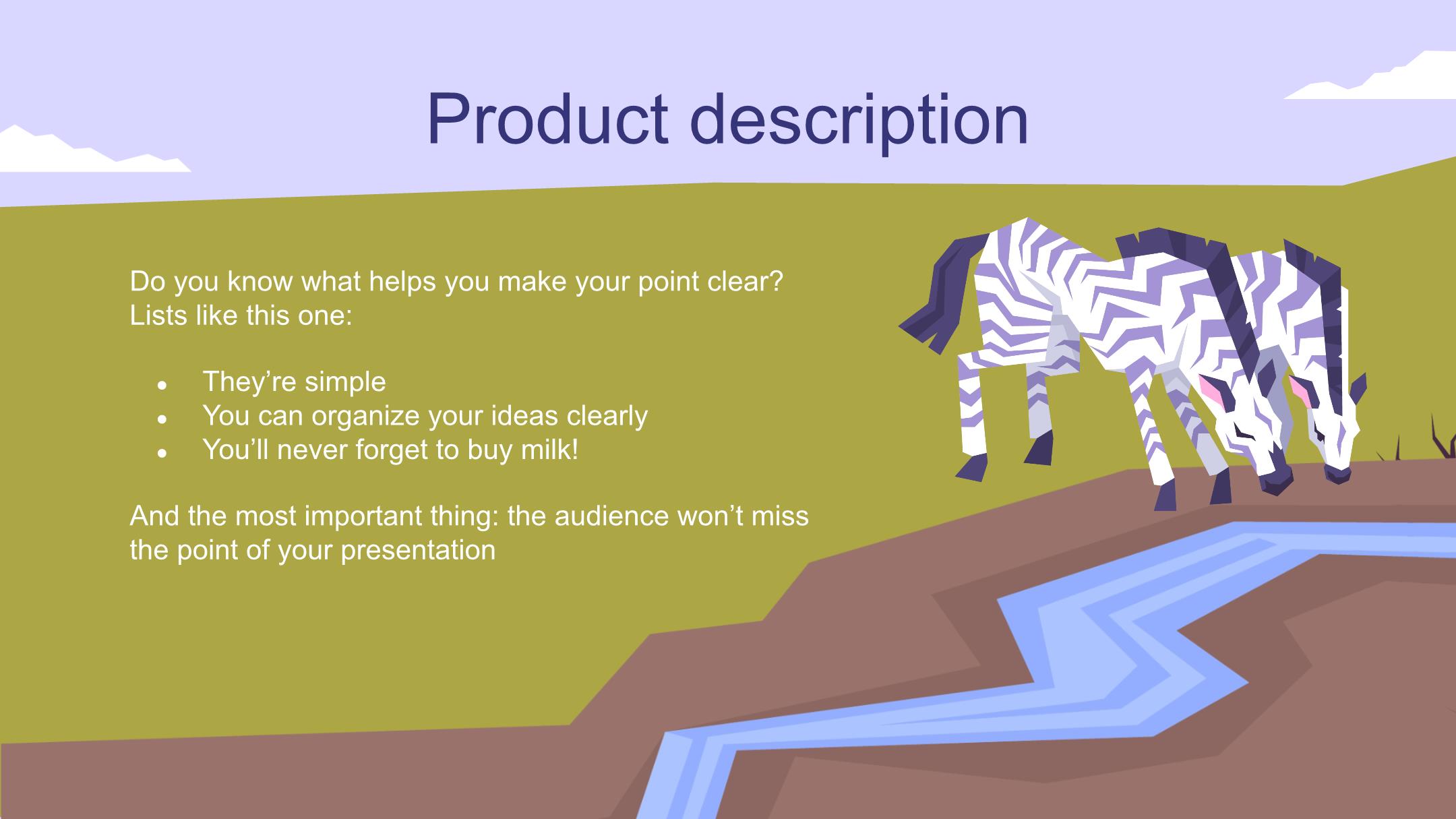 Product description

Do you know what helps you make your point clear? Lists like this one:

- They’re simple
- You can organize your ideas clearly
- You’ll never forget to buy milk!

And the most important thing: the audience won’t miss the point of your presentation